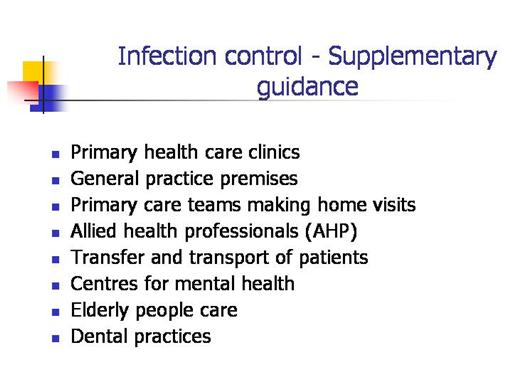 Infection control - Supplementary guidance

- Primary health care clinics
- General practice premises
- Primary care teams making home visits
- Allied health professionals (AHP)
- Transfer and transport of patients
- Centres for mental health
- Elderly people care
- Dental practices